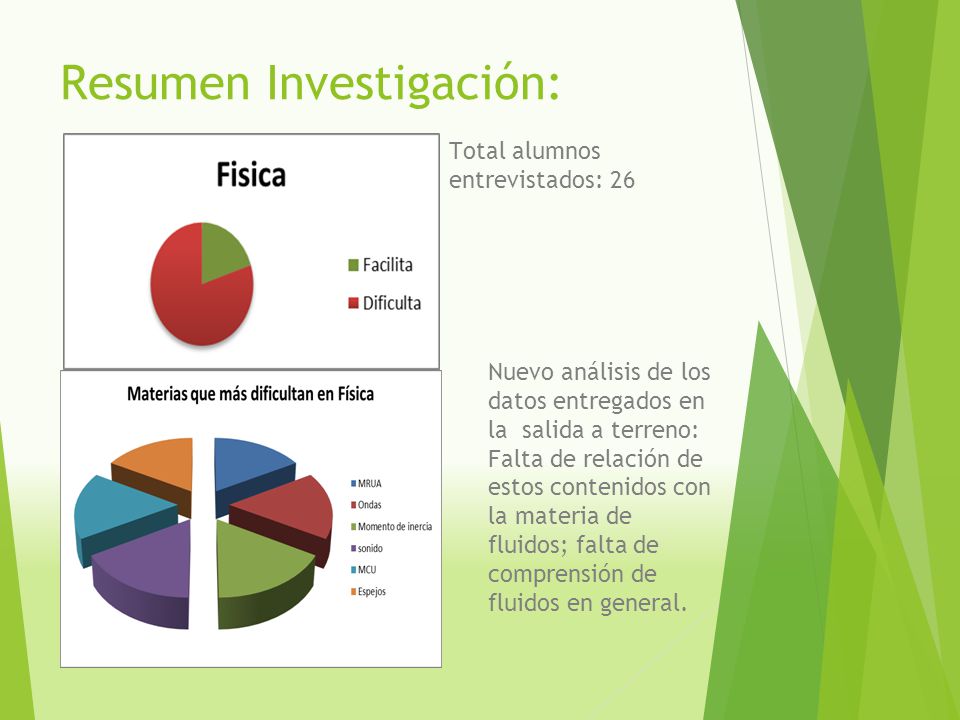 Resumen Investigación:

Fisica

Facilita
Dificulta

Total alumnos entrevistados: 26

Materias que más dificultan en Física

MRUA
Ondas
Momento de inercia
sonido
MCU
Espejos

Nuevo análisis de los datos entregados en la salida a terreno: Falta de relación de estos contenidos con la materia de fluidos; falta de comprensión de fluidos en general.